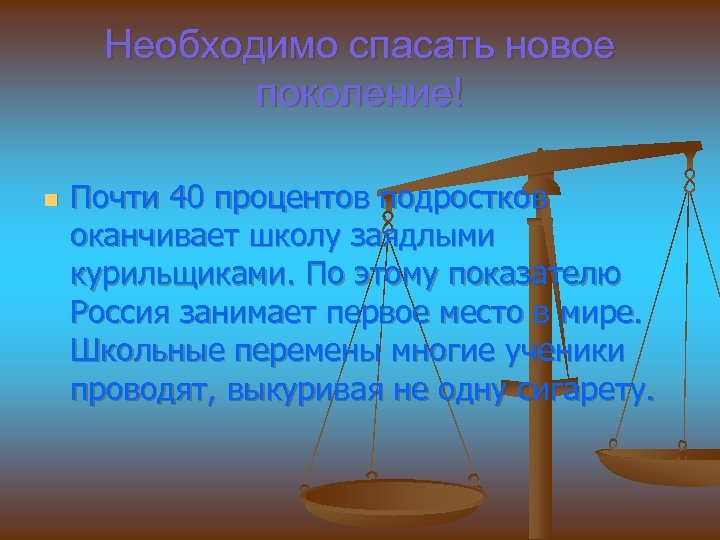 Необходимо спасать новое поколение!

Почти 40 процентов подростков оканчивает школу заядлыми курильщиками. По этому показателю Россия занимает первое место в мире. Школьные перемены многие ученики проводят, выкуривая не одну сигарету.